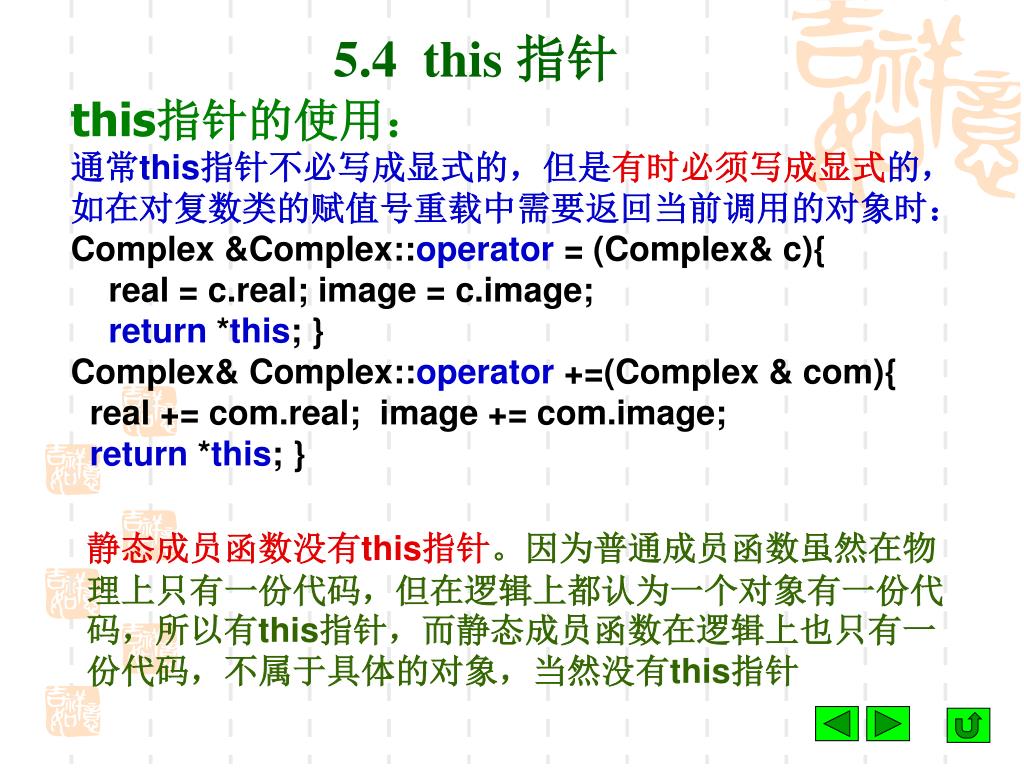 5.4 this 指针

this指针的使用：

通常this指针不必写成显式的，但是有时必须写成显式的，如在对复数类的赋值号重载中需要返回当前调用的对象时：

Complex &Complex::operator = (Complex& c){
 real = c.real; image = c.image;
 return *this; }
Complex& Complex::operator +=(Complex & com){
 real += com.real; image += com.image;
 return *this; }

静态成员函数没有this指针。因为普通成员函数虽然在物理上只有一份代码，但在逻辑上都认为一个对象有一份代码，所以有this指针，而静态成员函数在逻辑上也只有一份代码，不属于具体的对象，当然没有this指针